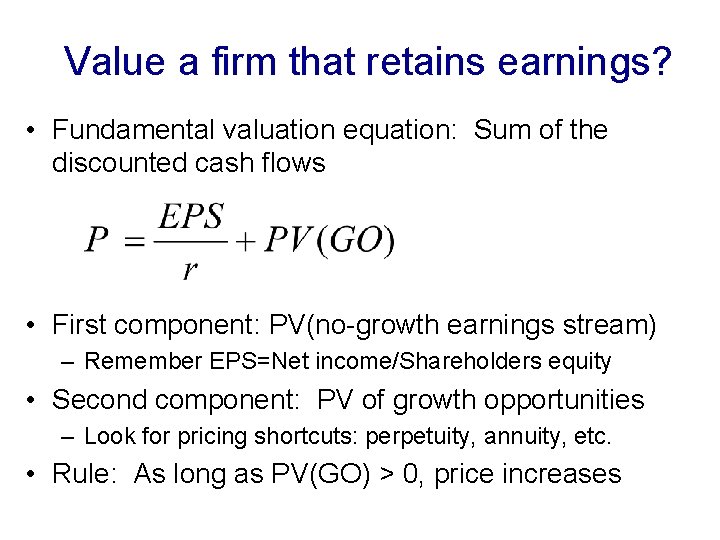 Value a firm that retains earnings?

• Fundamental valuation equation: Sum of the discounted cash flows

$P = \frac{EPS}{r} + PV(GO)$

• First component: PV(no-growth earnings stream)
  – Remember EPS=Net income/Shareholders equity
• Second component: PV of growth opportunities
  – Look for pricing shortcuts: perpetuity, annuity, etc.
• Rule: As long as PV(GO) > 0, price increases